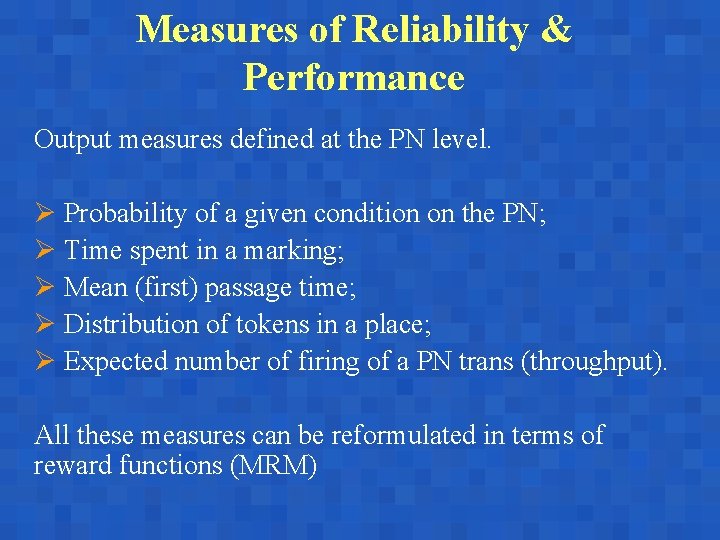 Measures of Reliability & Performance

Output measures defined at the PN level.

➢ Probability of a given condition on the PN;
➢ Time spent in a marking;
➢ Mean (first) passage time;
➢ Distribution of tokens in a place;
➢ Expected number of firing of a PN trans (throughput).

All these measures can be reformulated in terms of reward functions (MRM)